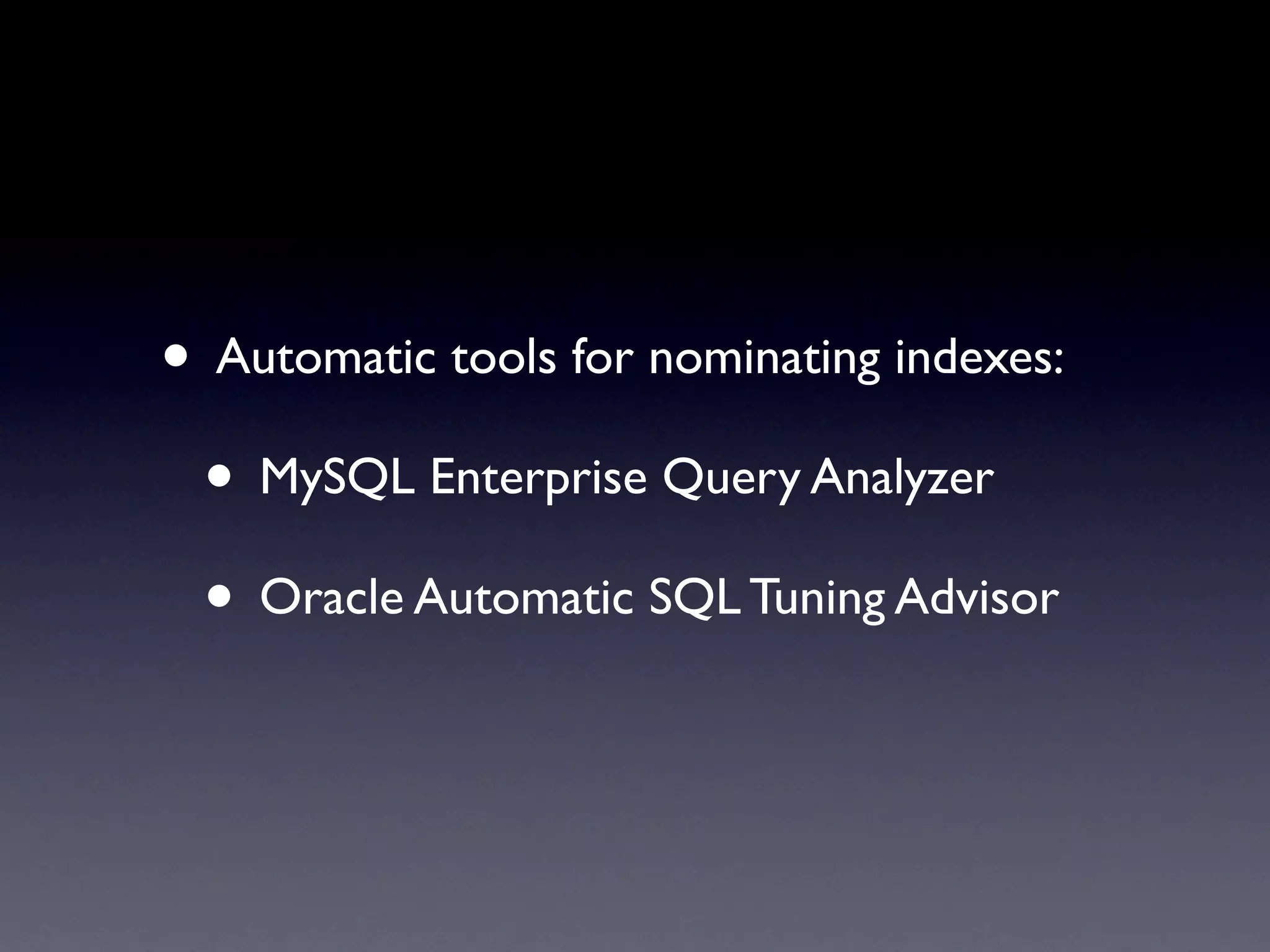 • Automatic tools for nominating indexes:

• MySQL Enterprise Query Analyzer

• Oracle Automatic SQL Tuning Advisor